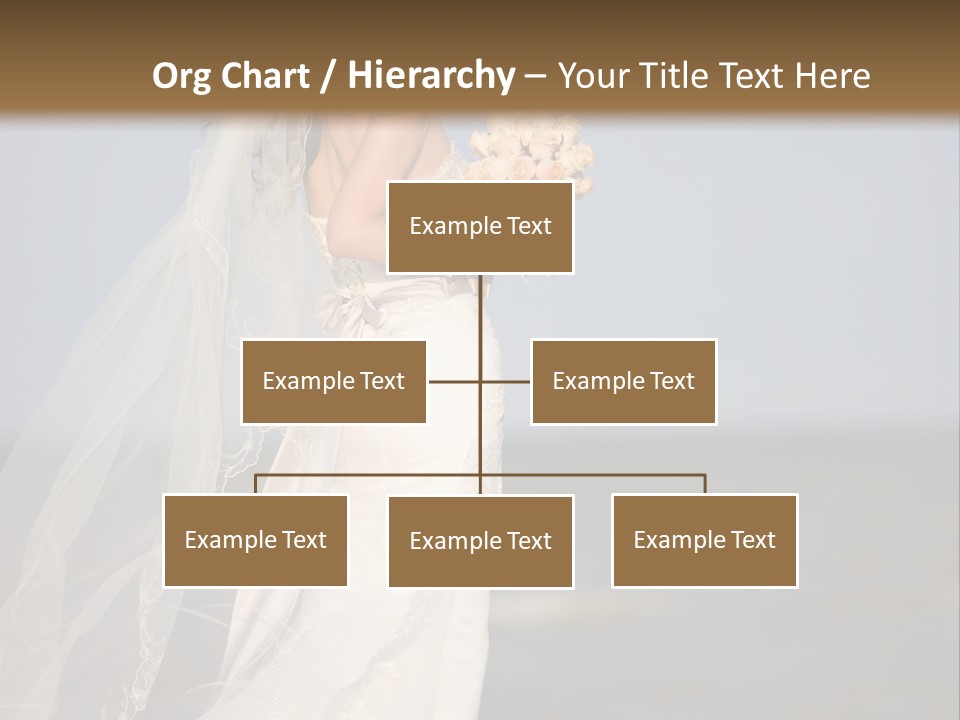 Org Chart / Hierarchy – Your Title Text Here

Example Text

Example Text

Example Text

Example Text

Example Text

Example Text